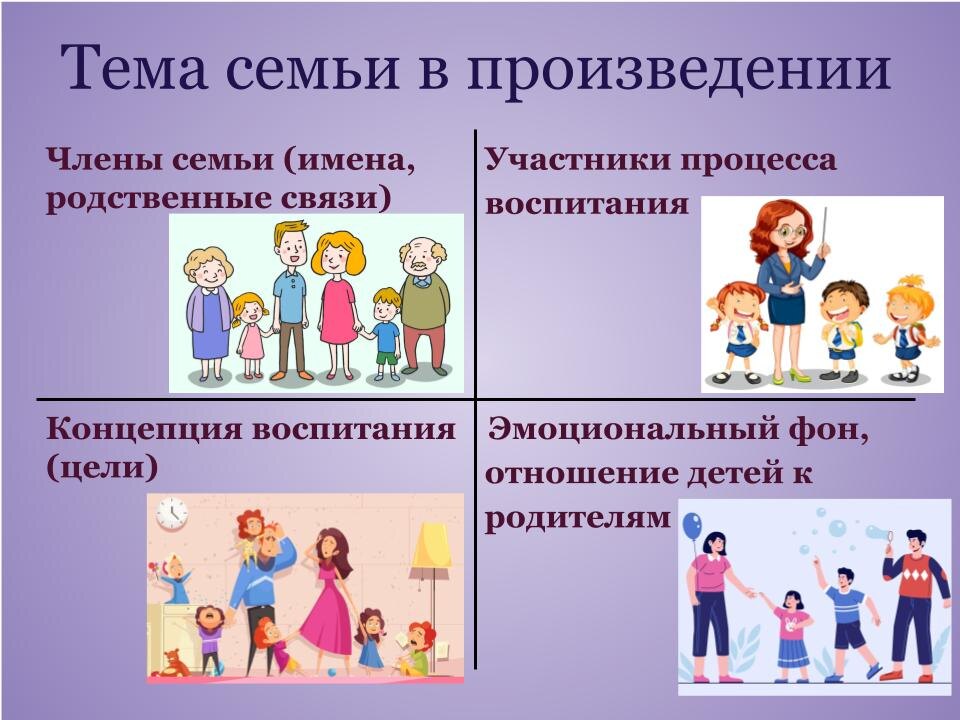 Тема семьи в произведении

Члены семьи (имена, родственные связи)

Участники процесса воспитания

Концепция воспитания (цели)

Эмоциональный фон, отношение детей к родителям